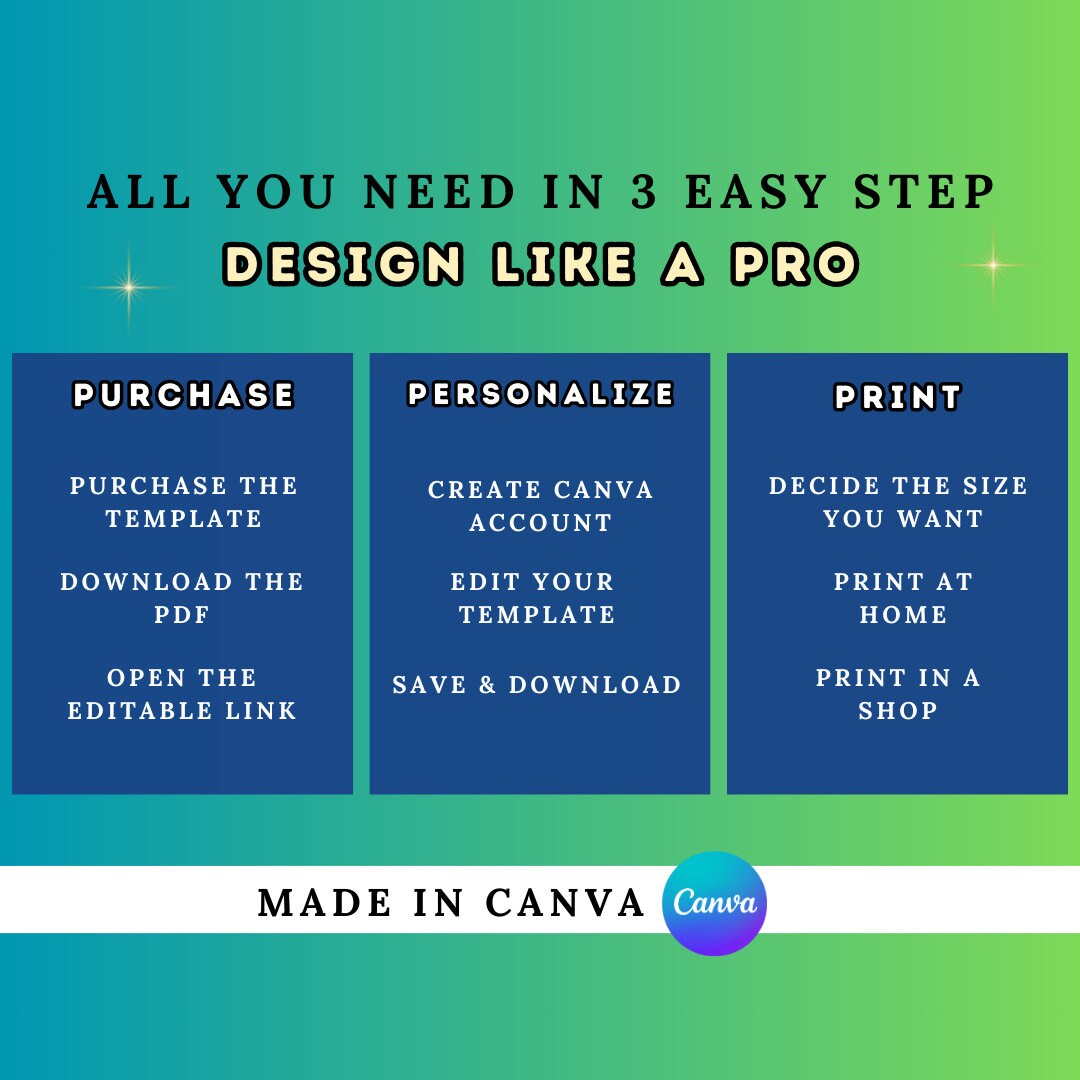 ALL YOU NEED IN 3 EASY STEP
DESIGN LIKE A PRO

PURCHASE

PURCHASE THE TEMPLATE

DOWNLOAD THE PDF

OPEN THE EDITABLE LINK

PERSONALIZE

CREATE CANVA ACCOUNT

EDIT YOUR TEMPLATE

SAVE & DOWNLOAD

PRINT

DECIDE THE SIZE YOU WANT

PRINT AT HOME

PRINT IN A SHOP

MADE IN CANVA Canva